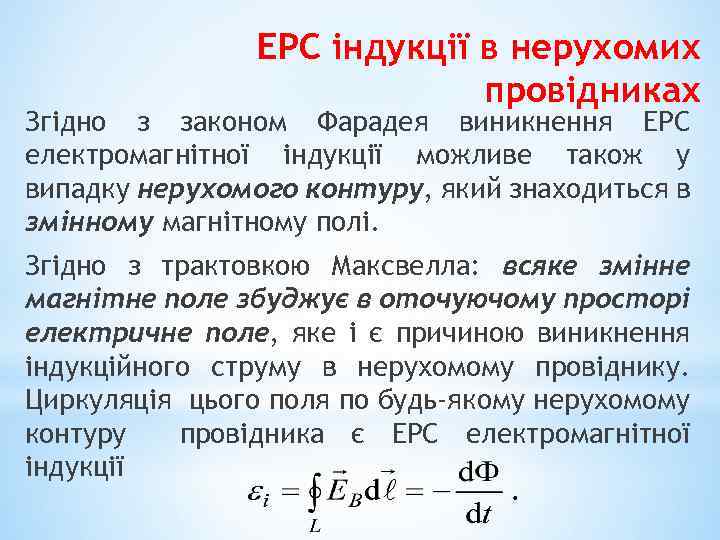 ЕРС індукції в нерухомих провідниках

Згідно з законом Фарадея виникнення ЕРС електромагнітної індукції можливе також у випадку нерухомого контуру, який знаходиться в змінному магнітному полі.

Згідно з трактовкою Максвелла: всяке змінне магнітне поле збуджує в оточуючому просторі електричне поле, яке і є причиною виникнення індукційного струму в нерухомому провіднику. Циркуляція цього поля по будь-якому нерухомому контуру провідника є ЕРС електромагнітної індукції

$\varepsilon_i = \oint_L \vec{E}_B \mathrm{d}\vec{\ell} = -\frac{\mathrm{d}\Phi}{\mathrm{d}t}$.